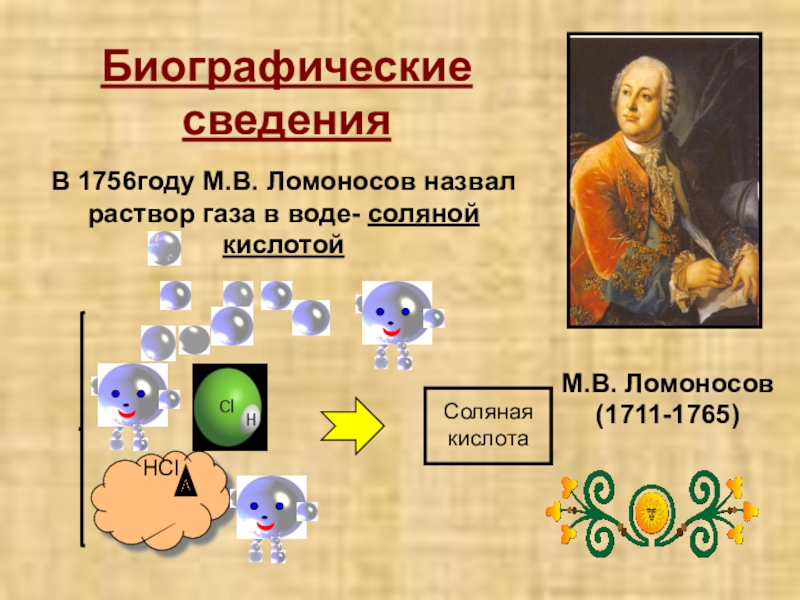 Биографические сведения

В 1756году М.В. Ломоносов назвал раствор газа в воде- соляной кислотой

Cl
H

HCl

Соляная кислота

М.В. Ломоносов
(1711-1765)